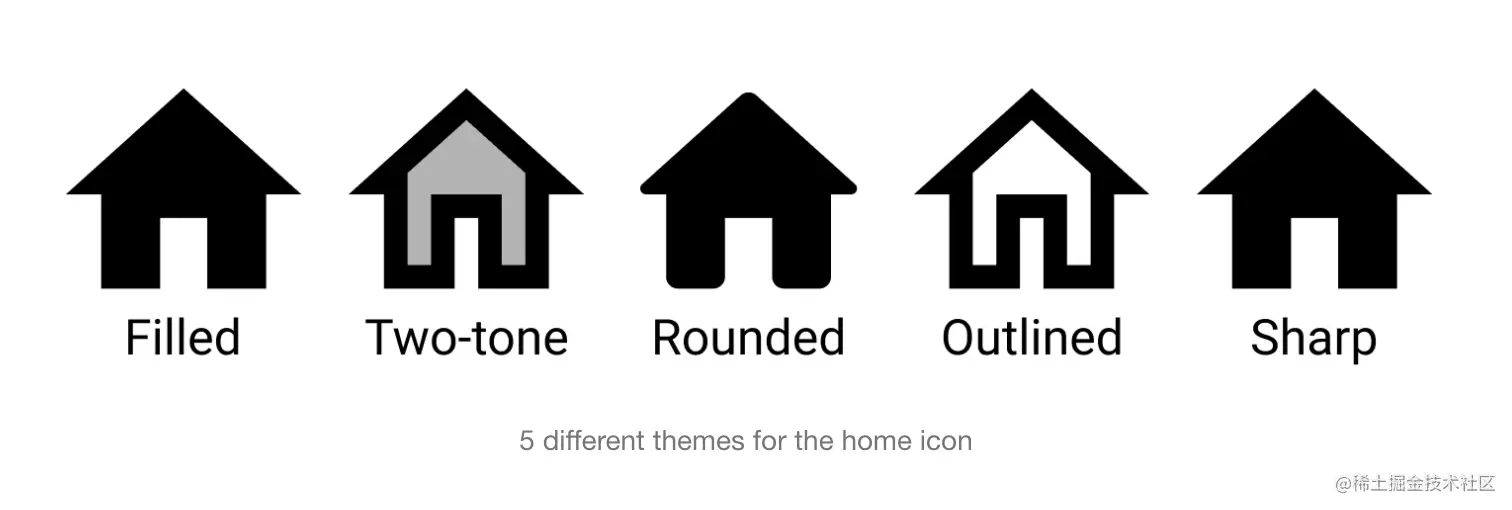 Filled Two-tone Rounded Outlined Sharp

5 different themes for the home icon

@稀土掘金技术社区